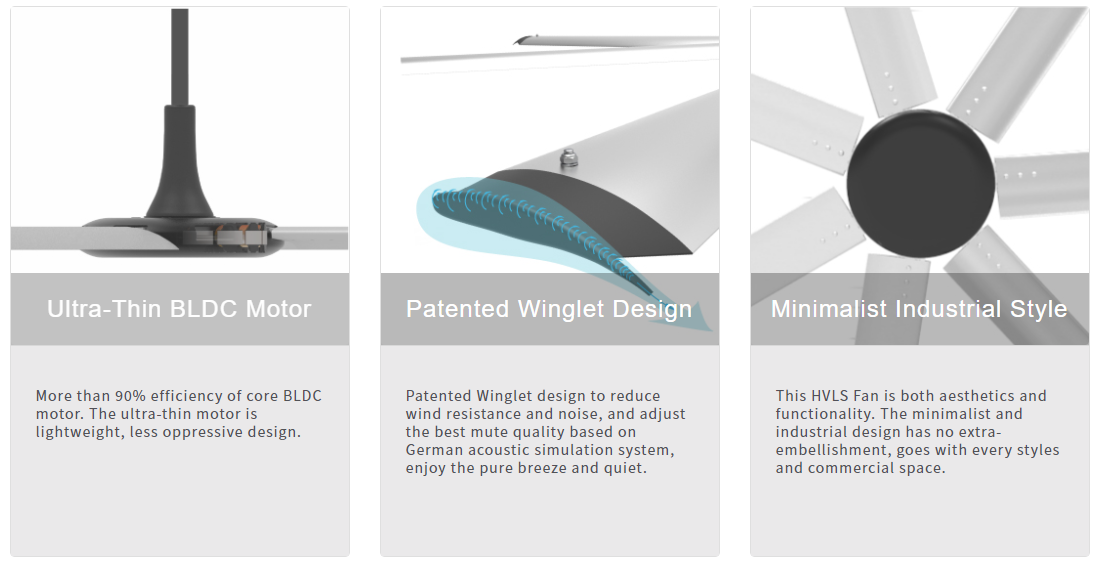 Ultra-Thin BLDC Motor

More than 90% efficiency of core BLDC motor. The ultra-thin motor is lightweight, less oppressive design.

Patented Winglet Design

Patented Winglet design to reduce wind resistance and noise, and adjust the best mute quality based on German acoustic simulation system, enjoy the pure breeze and quiet.

Minimalist Industrial Style

This HVLS Fan is both aesthetics and functionality. The minimalist and industrial design has no extra-embellishment, goes with every styles and commercial space.